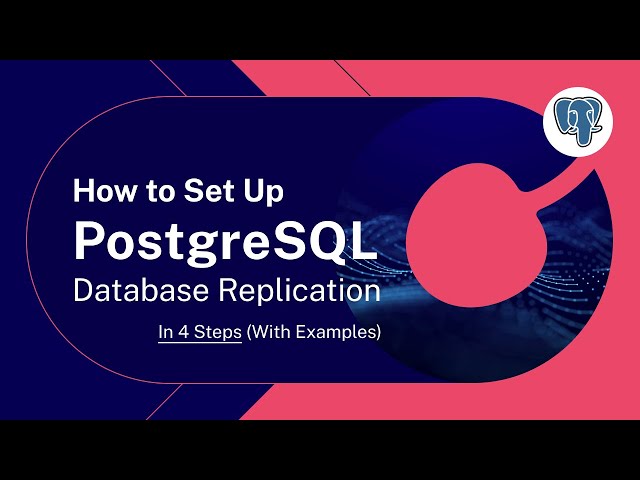 How to Set Up
PostgreSQL
Database Replication

In 4 Steps (With Examples)